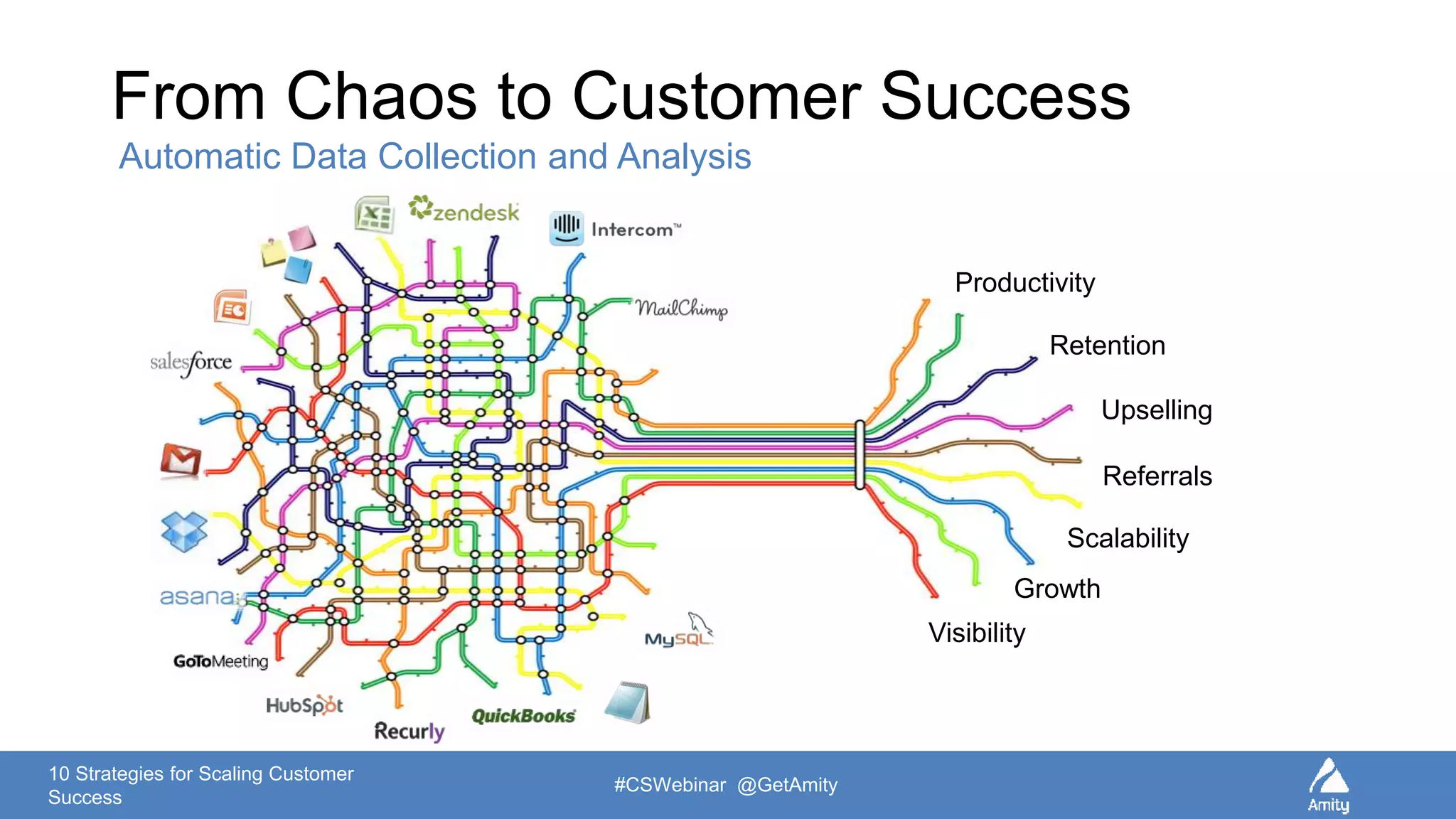 From Chaos to Customer Success

Automatic Data Collection and Analysis

zendesk

Intercom™

MailChimp

salesforce

asana

GoToMeeting

HubSpot

Recurly

QuickBooks

MySQL

Productivity

Retention

Upselling

Referrals

Scalability

Growth

Visibility

10 Strategies for Scaling Customer Success

#CSWebinar @GetAmity

Amity